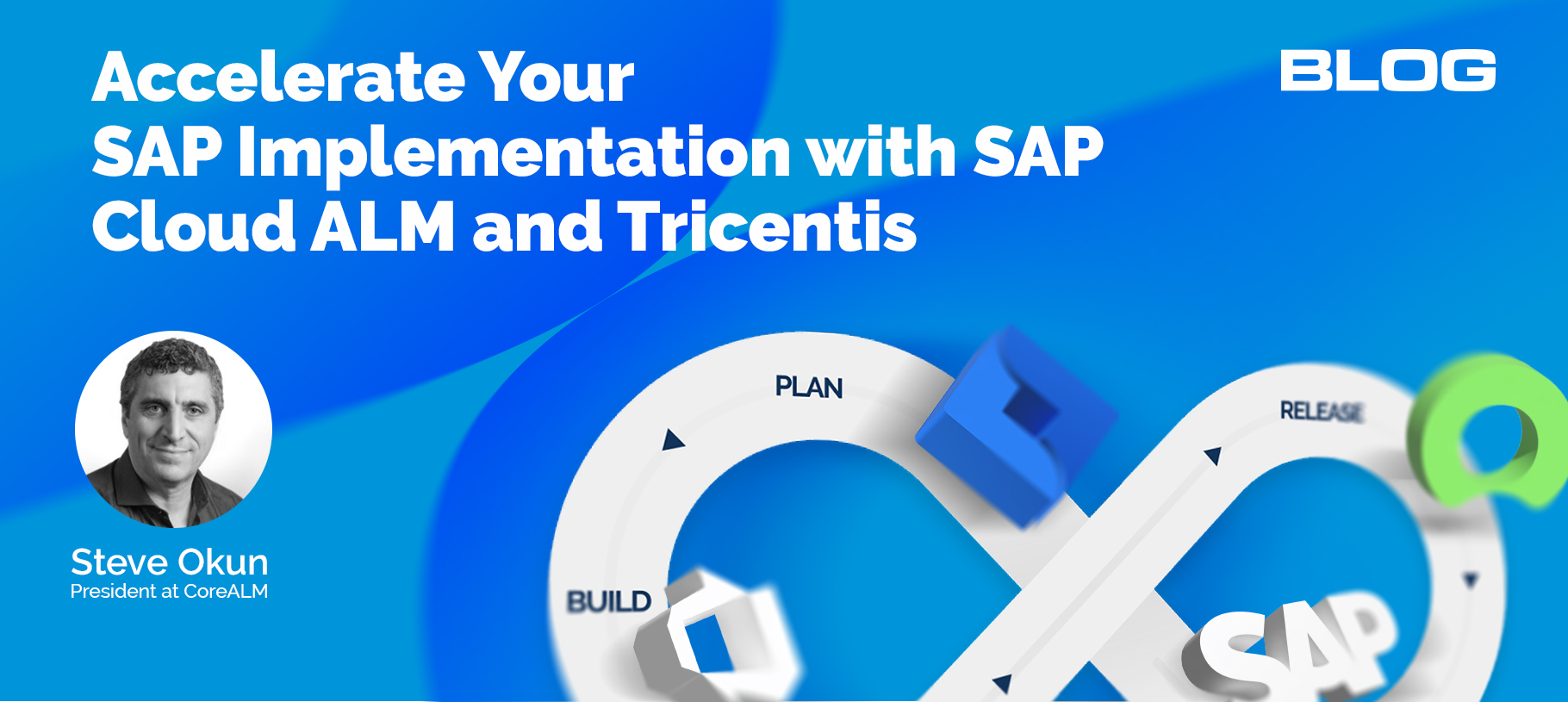 Accelerate Your SAP Implementation with SAP Cloud ALM and Tricentis

BLOG

Steve Okun
President at CoreALM

PLAN

RELEASE

BUILD

SAP